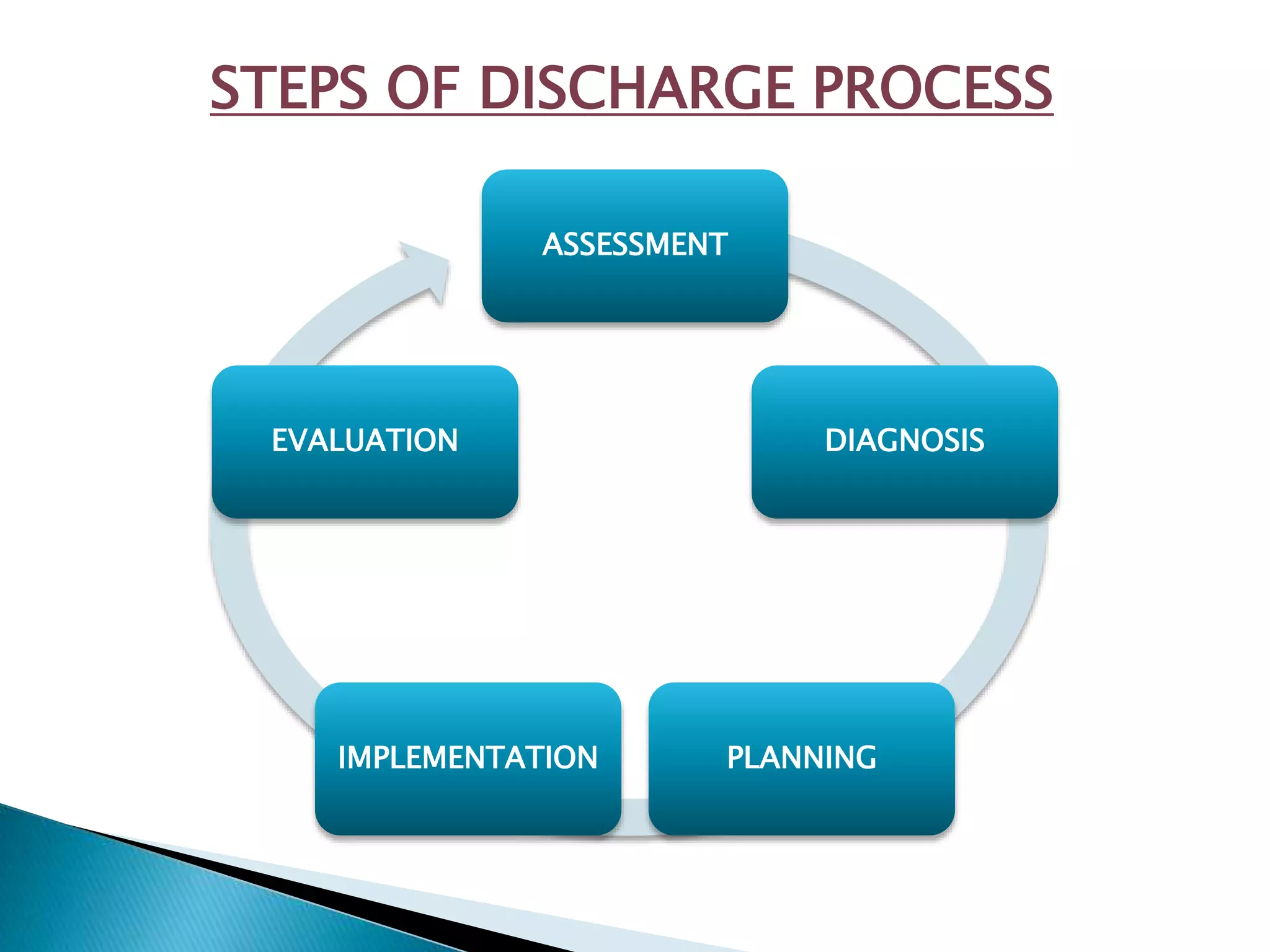 STEPS OF DISCHARGE PROCESS

ASSESSMENT

DIAGNOSIS

PLANNING

IMPLEMENTATION

EVALUATION